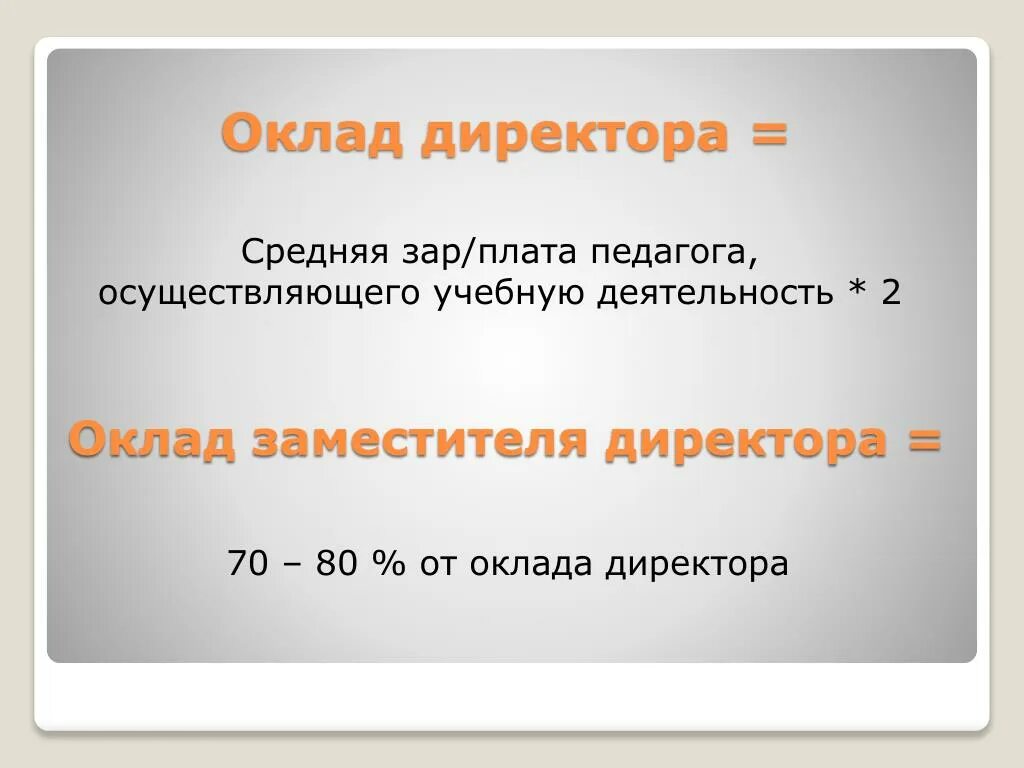 Оклад директора =

Средняя зар/плата педагога, осуществляющего учебную деятельность * 2

Оклад заместителя директора =

70 – 80 % от оклада директора